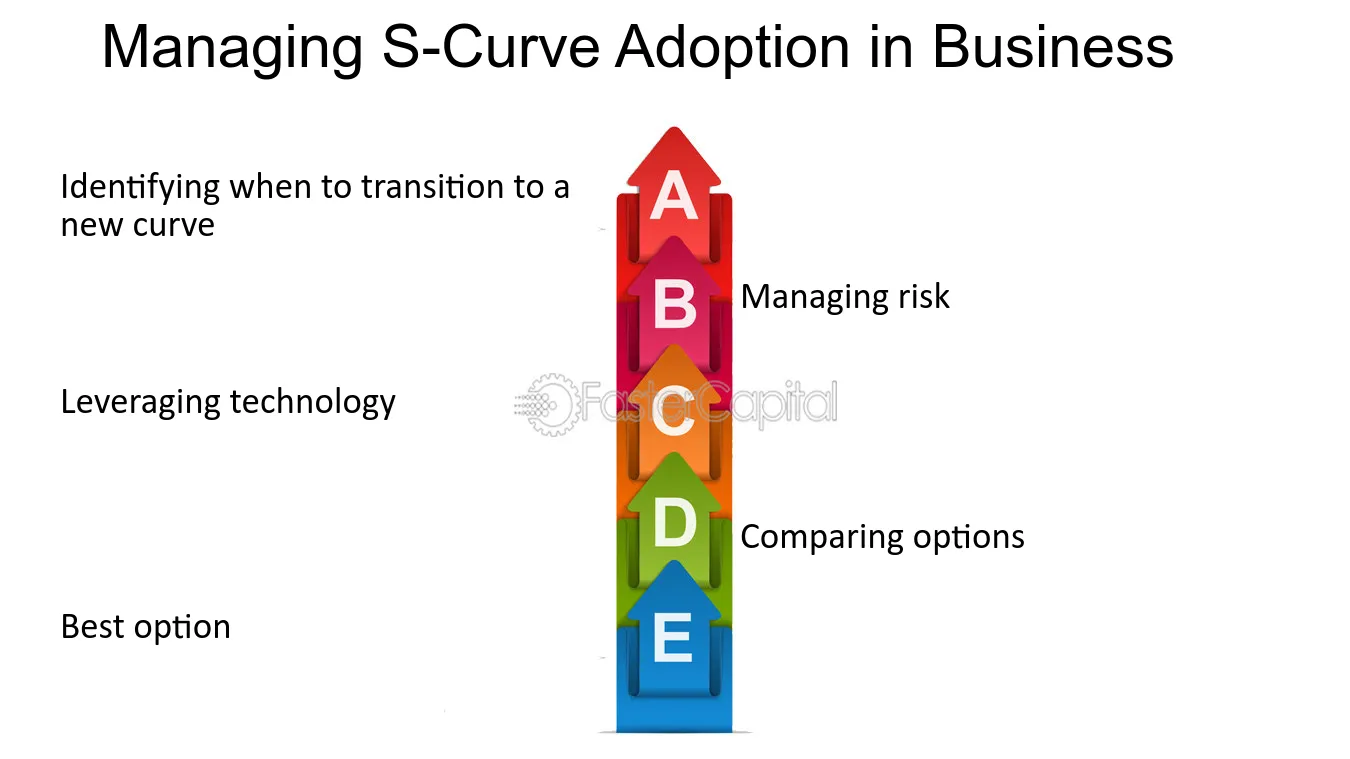 Managing S-Curve Adoption in Business

Identifying when to transition to a new curve

A

B

Managing risk

Leveraging technology

C

D

Comparing options

Best option

E

FasterCapital